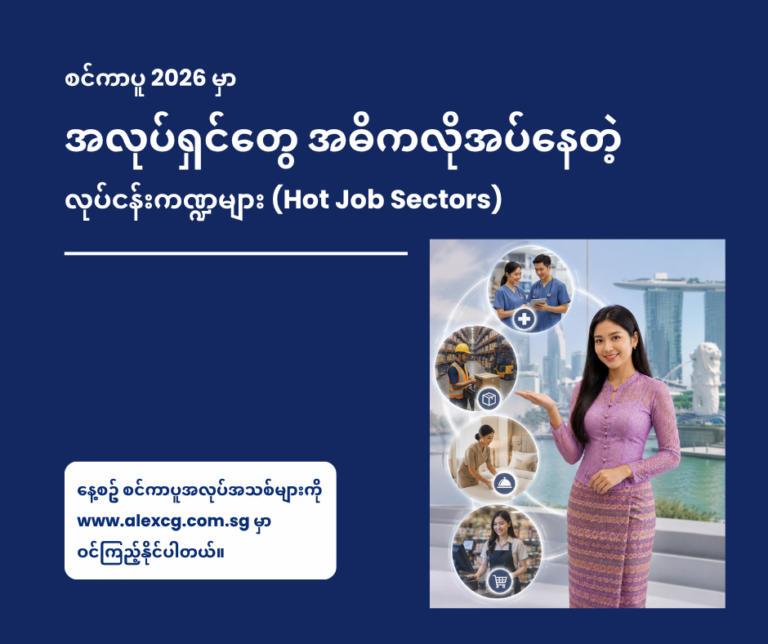 စင်ကာပူ 2026 မှာ

အလုပ်ရှင်တွေ အဓိကလိုအပ်နေတဲ့

လုပ်ငန်းကဏ္ဍများ (Hot Job Sectors)

နေ့စဉ် စင်ကာပူအလုပ်အသစ်များကို www.alexcg.com.sg မှာ ဝင်ကြည့်နိုင်ပါတယ်။